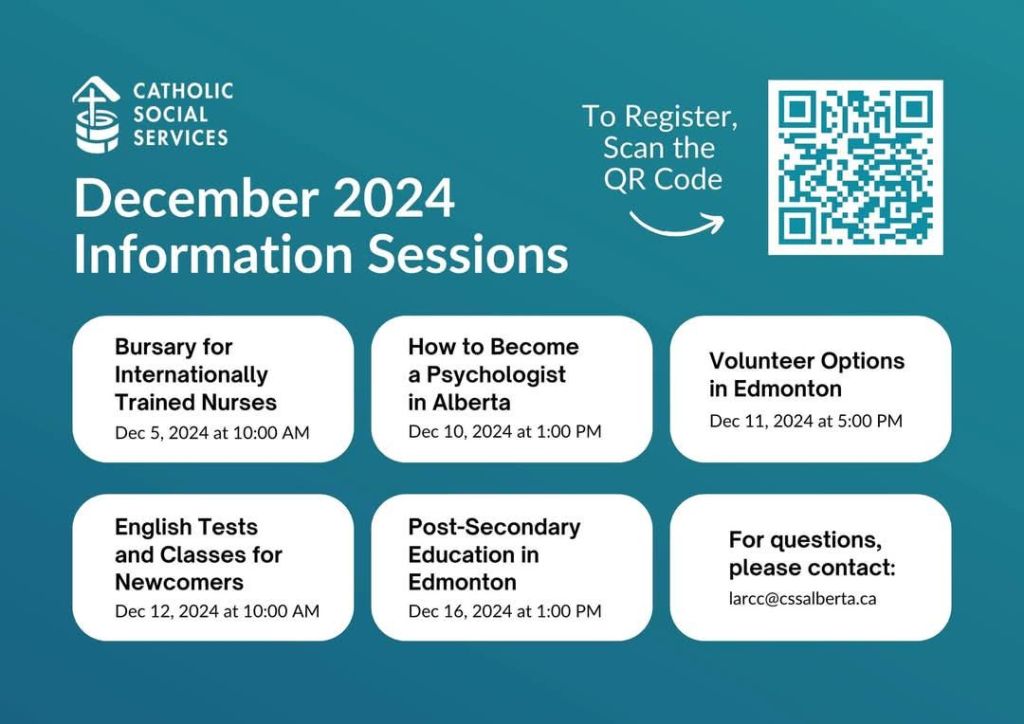 CATHOLIC SOCIAL SERVICES

December 2024 Information Sessions

To Register, Scan the QR Code

Bursary for Internationally Trained Nurses
Dec 5, 2024 at 10:00 AM

How to Become a Psychologist in Alberta
Dec 10, 2024 at 1:00 PM

Volunteer Options in Edmonton
Dec 11, 2024 at 5:00 PM

English Tests and Classes for Newcomers
Dec 12, 2024 at 10:00 AM

Post-Secondary Education in Edmonton
Dec 16, 2024 at 1:00 PM

For questions, please contact:
larcc@cssalberta.ca